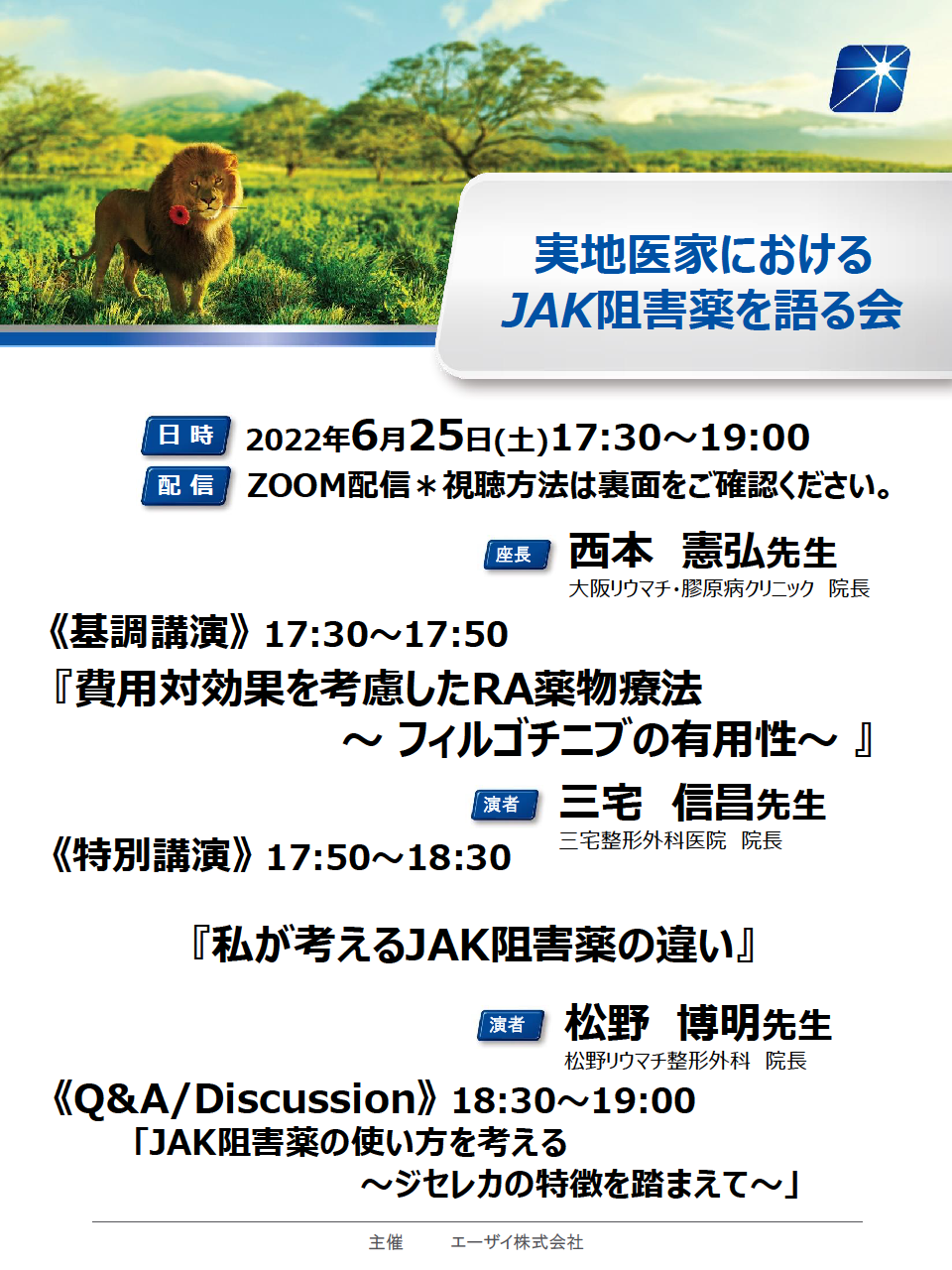 実地医家における
JAK阻害薬を語る会

日時 2022年6月25日(土)17:30～19:00
配信 ZOOM配信＊視聴方法は裏面をご確認ください。

座長 西本 憲弘先生
大阪リウマチ・膠原病クリニック 院長

《基調講演》17:30～17:50
『費用対効果を考慮したRA薬物療法
～ フィルゴチニブの有用性～ 』

演者 三宅 信昌先生
三宅整形外科医院 院長

《特別講演》17:50～18:30

『私が考えるJAK阻害薬の違い』

演者 松野 博明先生
松野リウマチ整形外科 院長

《Q&A/Discussion》18:30～19:00
「JAK阻害薬の使い方を考える
～ジセレカの特徴を踏まえて～」

主催 エーザイ株式会社